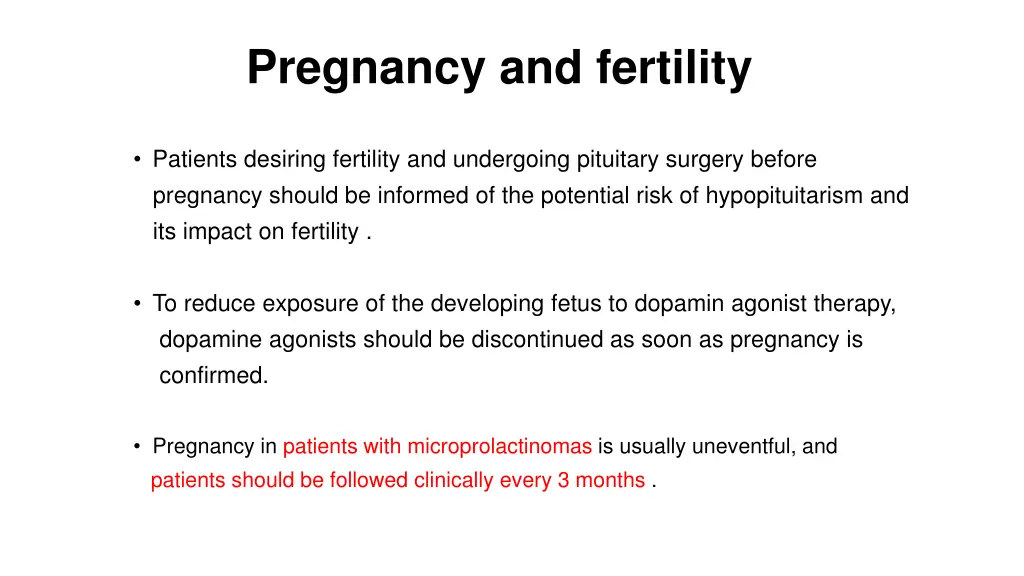 Pregnancy and fertility

• Patients desiring fertility and undergoing pituitary surgery before pregnancy should be informed of the potential risk of hypopituitarism and its impact on fertility .

• To reduce exposure of the developing fetus to dopamin agonist therapy, dopamine agonists should be discontinued as soon as pregnancy is confirmed.

• Pregnancy in patients with microprolactinomas is usually uneventful, and patients should be followed clinically every 3 months .